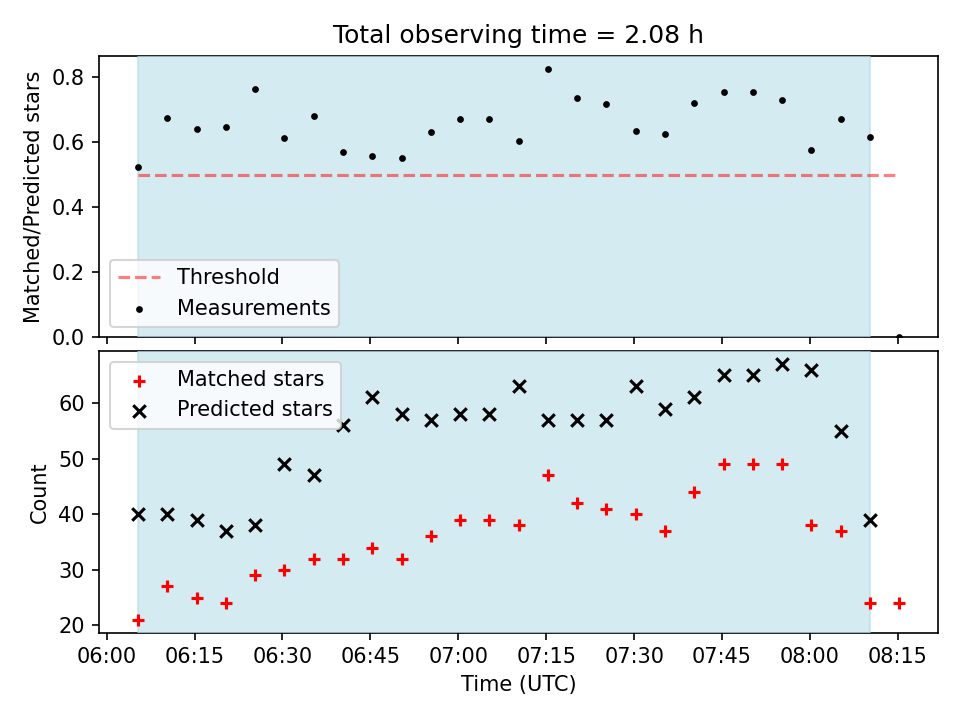 Total observing time = 2.08 h

Matched/Predicted stars

0.8
0.6
0.4
0.2
0.0

Threshold
Measurements

Matched stars
Predicted stars

Count

60
50
40
30
20

06:00 06:15 06:30 06:45 07:00 07:15 07:30 07:45 08:00 08:15

Time (UTC)